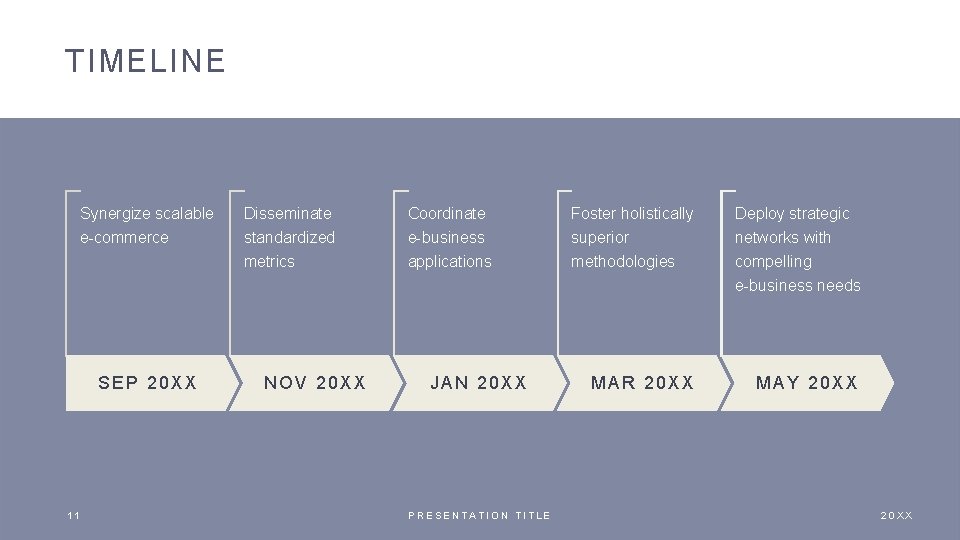 TIMELINE

Synergize scalable e-commerce

SEP 20XX

Disseminate standardized metrics

NOV 20XX

Coordinate e-business applications

JAN 20XX

Foster holistically superior methodologies

MAR 20XX

Deploy strategic networks with compelling e-business needs

MAY 20XX

11

PRESENTATION TITLE

20XX